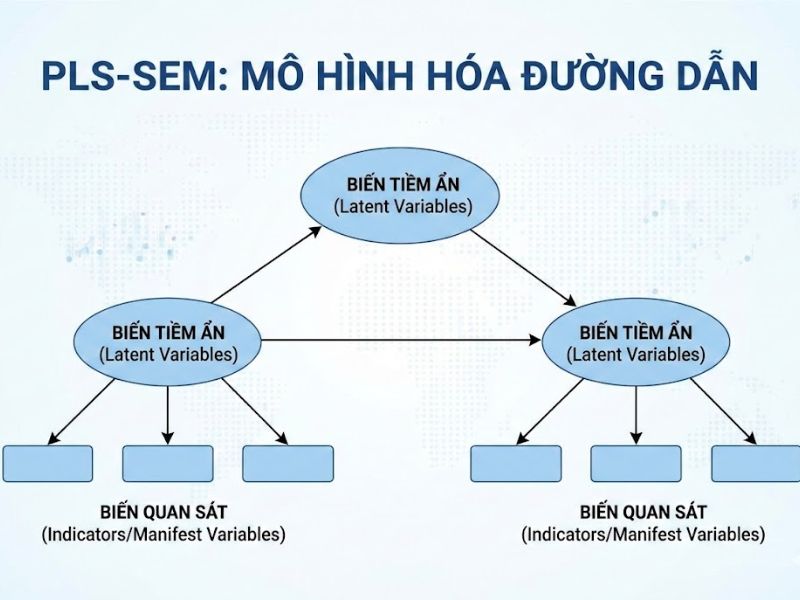 PLS-SEM: MÔ HÌNH HÓA ĐƯỜNG DẪN

BIẾN TIỀM ẨN
(Latent Variables)

BIẾN TIỀM ẨN
(Latent Variables)

BIẾN TIỀM ẨN
(Latent Variables)

BIẾN QUAN SÁT
(Indicators/Manifest Variables)

BIẾN QUAN SÁT
(Indicators/Manifest Variables)